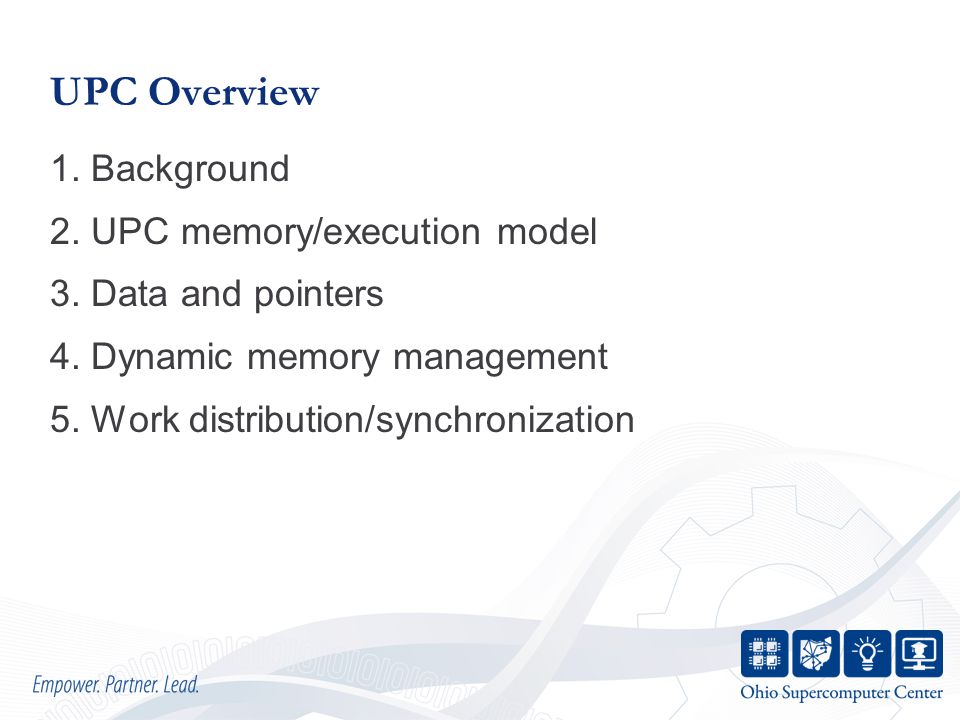 UPC Overview

1. Background
2. UPC memory/execution model
3. Data and pointers
4. Dynamic memory management
5. Work distribution/synchronization

Empower. Partner. Lead.

Ohio Supercomputer Center